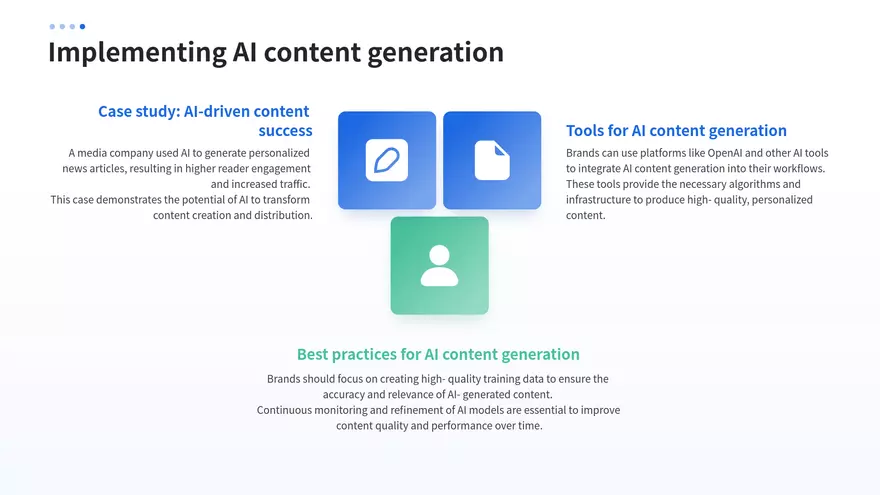 Implementing AI content generation

Case study: AI-driven content success

A media company used AI to generate personalized news articles, resulting in higher reader engagement and increased traffic.
This case demonstrates the potential of AI to transform content creation and distribution.

Tools for AI content generation

Brands can use platforms like OpenAI and other AI tools to integrate AI content generation into their workflows. These tools provide the necessary algorithms and infrastructure to produce high- quality, personalized content.

Best practices for AI content generation

Brands should focus on creating high- quality training data to ensure the accuracy and relevance of AI- generated content.
Continuous monitoring and refinement of AI models are essential to improve content quality and performance over time.